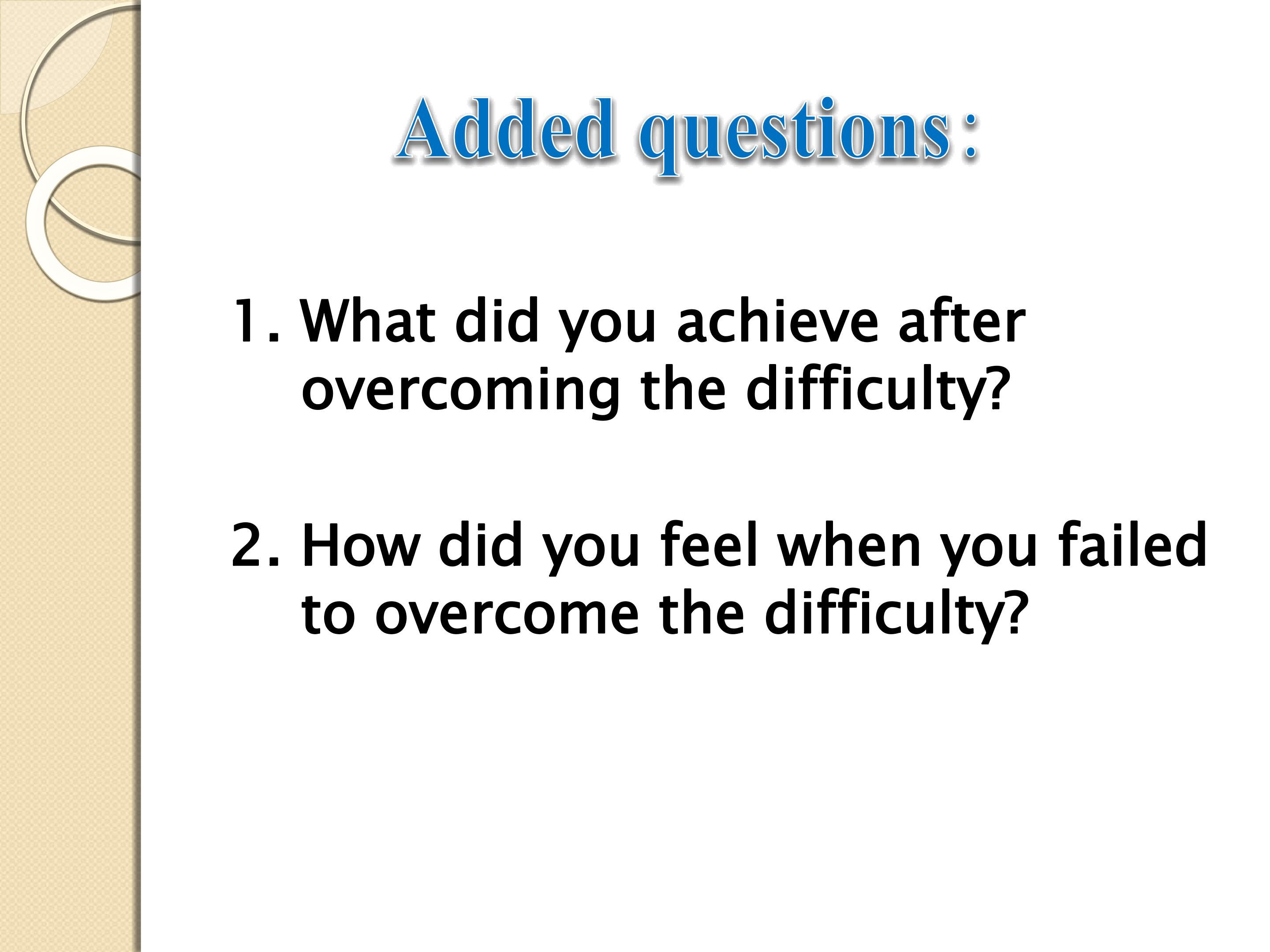 Added questions：

1. What did you achieve after overcoming the difficulty?

2. How did you feel when you failed to overcome the difficulty?